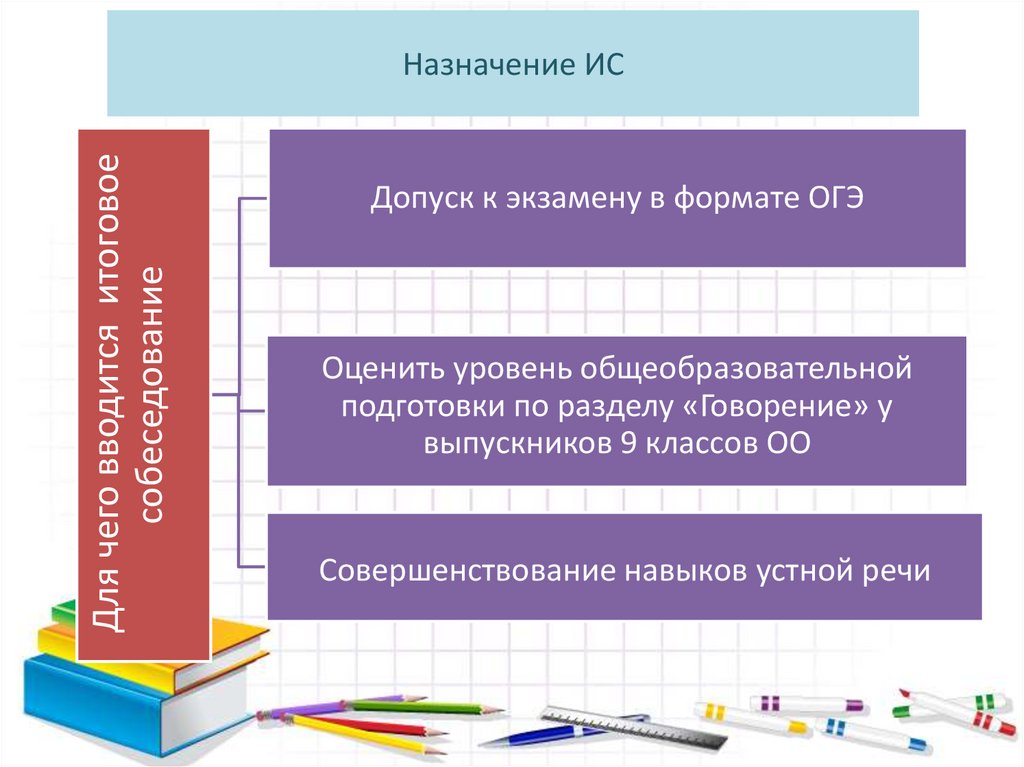 Назначение ИС

Для чего вводится итоговое собеседование

Допуск к экзамену в формате ОГЭ

Оценить уровень общеобразовательной подготовки по разделу «Говорение» у выпускников 9 классов ОО

Совершенствование навыков устной речи